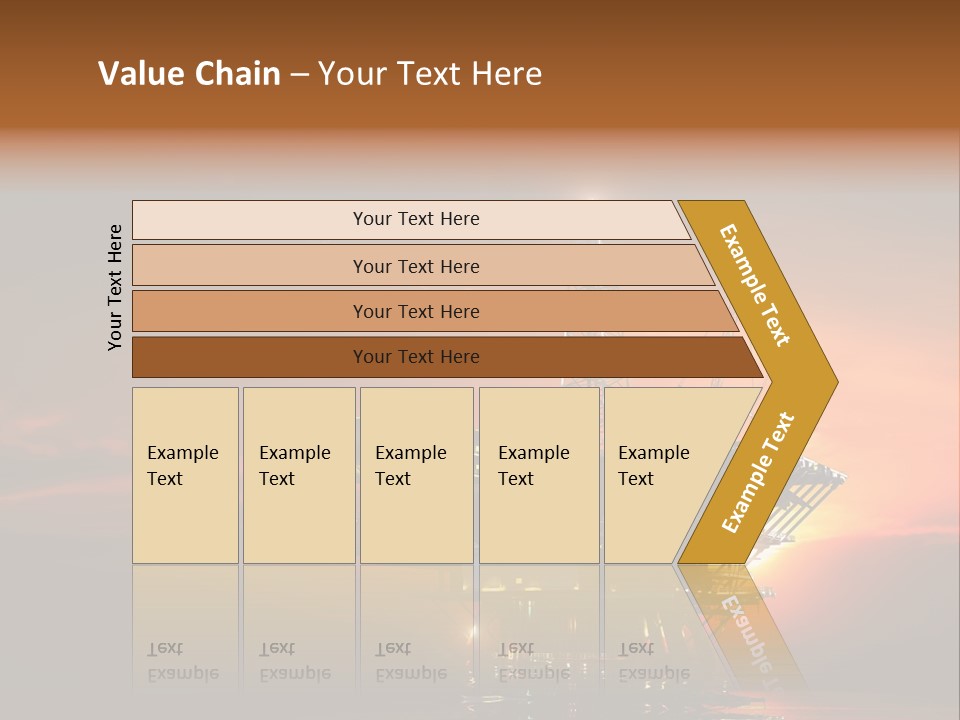 Value Chain – Your Text Here

Your Text Here

Your Text Here

Your Text Here

Your Text Here

Your Text Here

Example Text

Example Text

Example Text

Example Text

Example Text

Example Text

Example Text